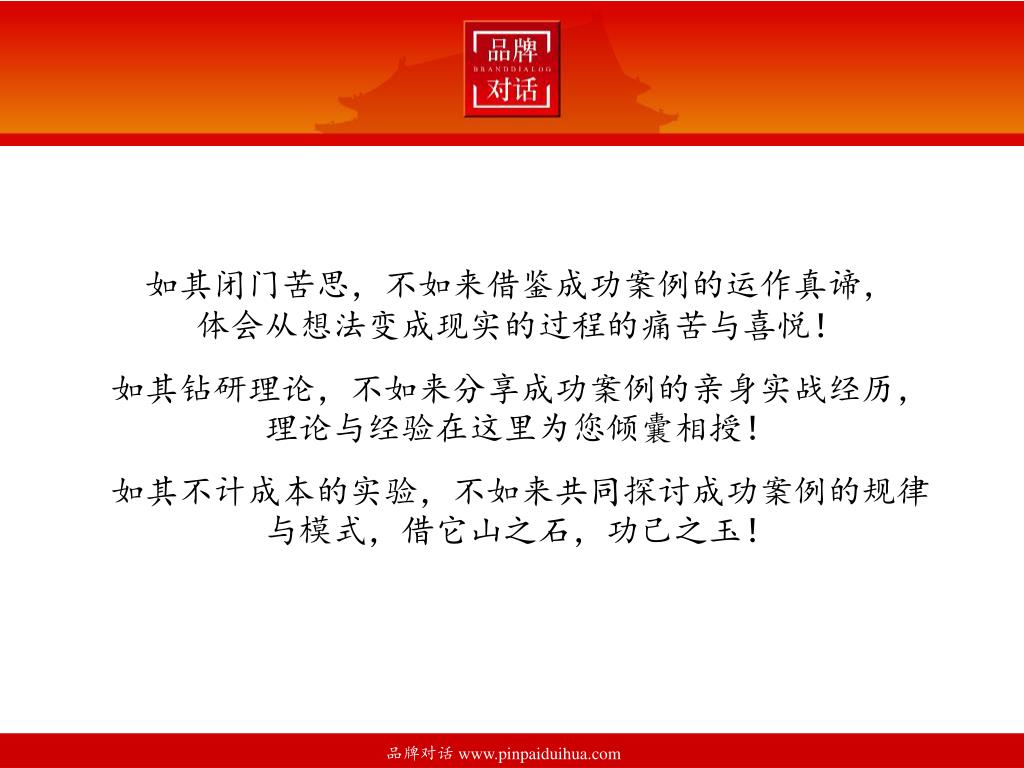 品牌
BRANDDIALOG
对话

如其闭门苦思，不如来借鉴成功案例的运作真谛，体会从想法变成现实的过程的痛苦与喜悦！

如其钻研理论，不如来分享成功案例的亲身实战经历，理论与经验在这里为您倾囊相授！

如其不计成本的实验，不如来共同探讨成功案例的规律与模式，借它山之石，功己之玉！

品牌对话 www.pinpaiduihua.com